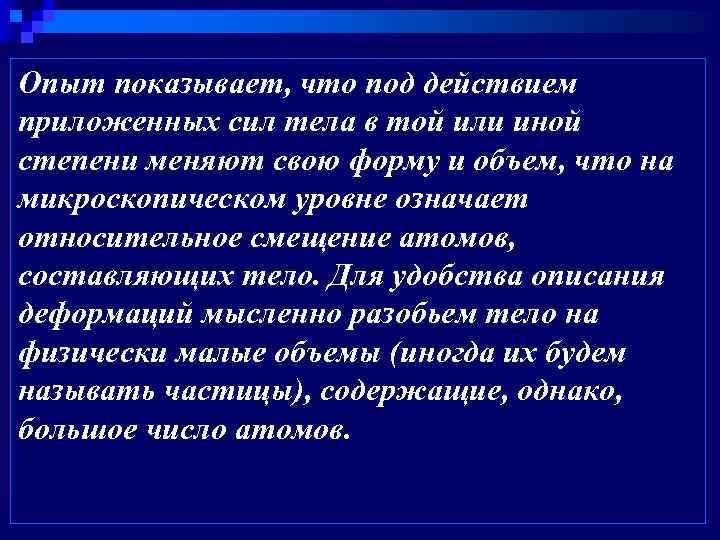 Опыт показывает, что под действием приложенных сил тела в той или иной степени меняют свою форму и объем, что на микроскопическом уровне означает относительное смещение атомов, составляющих тело. Для удобства описания деформаций мысленно разобьем тело на физически малые объемы (иногда их будем называть частицы), содержащие, однако, большое число атомов.